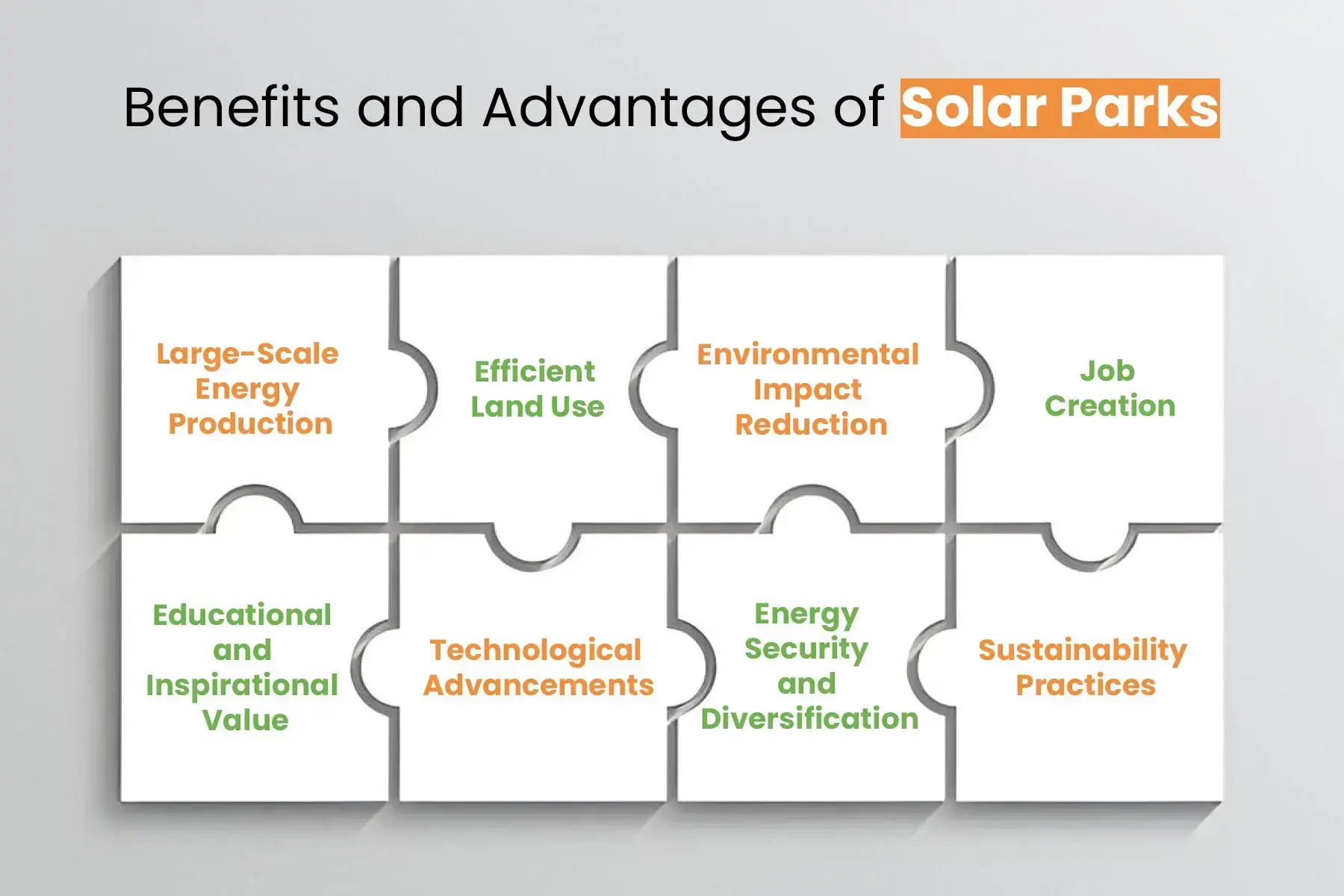 Benefits and Advantages of Solar Parks

Large-Scale Energy Production

Efficient Land Use

Environmental Impact Reduction

Job Creation

Educational and Inspirational Value

Technological Advancements

Energy Security and Diversification

Sustainability Practices